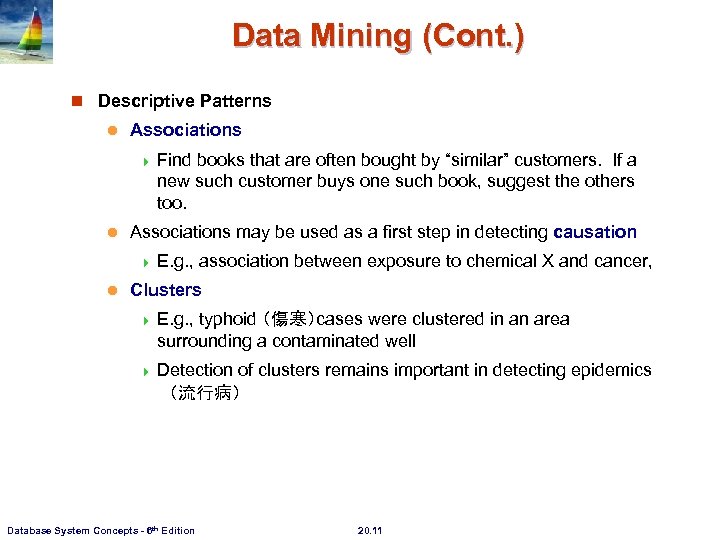 Data Mining (Cont.)

Descriptive Patterns

Associations

Find books that are often bought by "similar" customers. If a new such customer buys one such book, suggest the others too.

Associations may be used as a first step in detecting causation

E.g., association between exposure to chemical X and cancer,

Clusters

E.g., typhoid（傷寒）cases were clustered in an area surrounding a contaminated well

Detection of clusters remains important in detecting epidemics（流行病）

Database System Concepts - 6th Edition

20.11